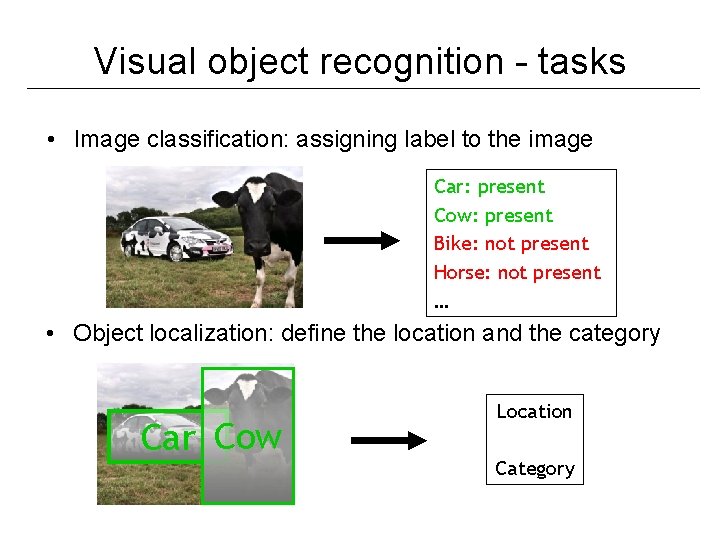 Visual object recognition - tasks

• Image classification: assigning label to the image

Car: present
Cow: present
Bike: not present
Horse: not present
...

• Object localization: define the location and the category

Car
Cow

Location

Category